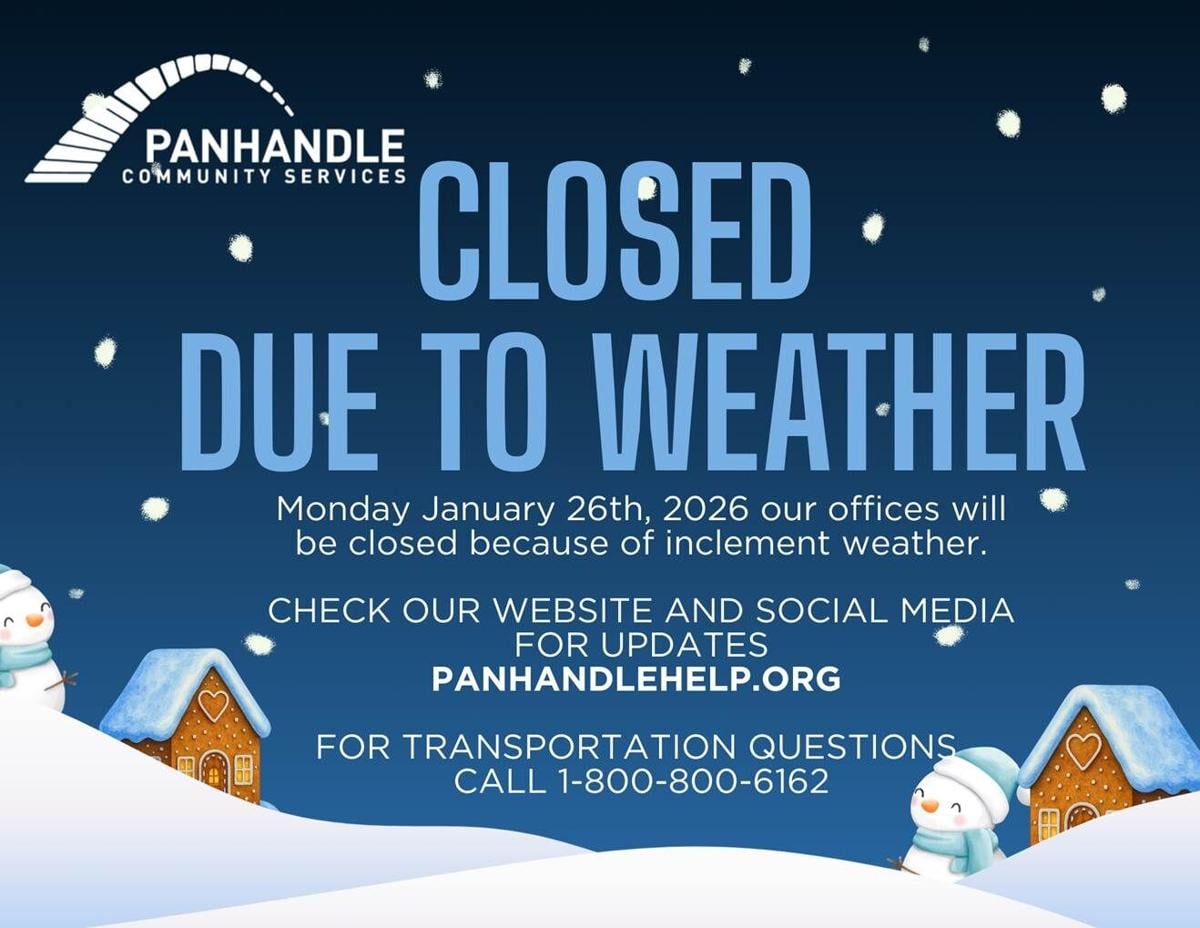 PANHANDLE
COMMUNITY SERVICES

CLOSED
DUE TO WEATHER

Monday January 26th, 2026 our offices will be closed because of inclement weather.

CHECK OUR WEBSITE AND SOCIAL MEDIA FOR UPDATES
PANHANDLEHELP.ORG

FOR TRANSPORTATION QUESTIONS CALL 1-800-800-6162